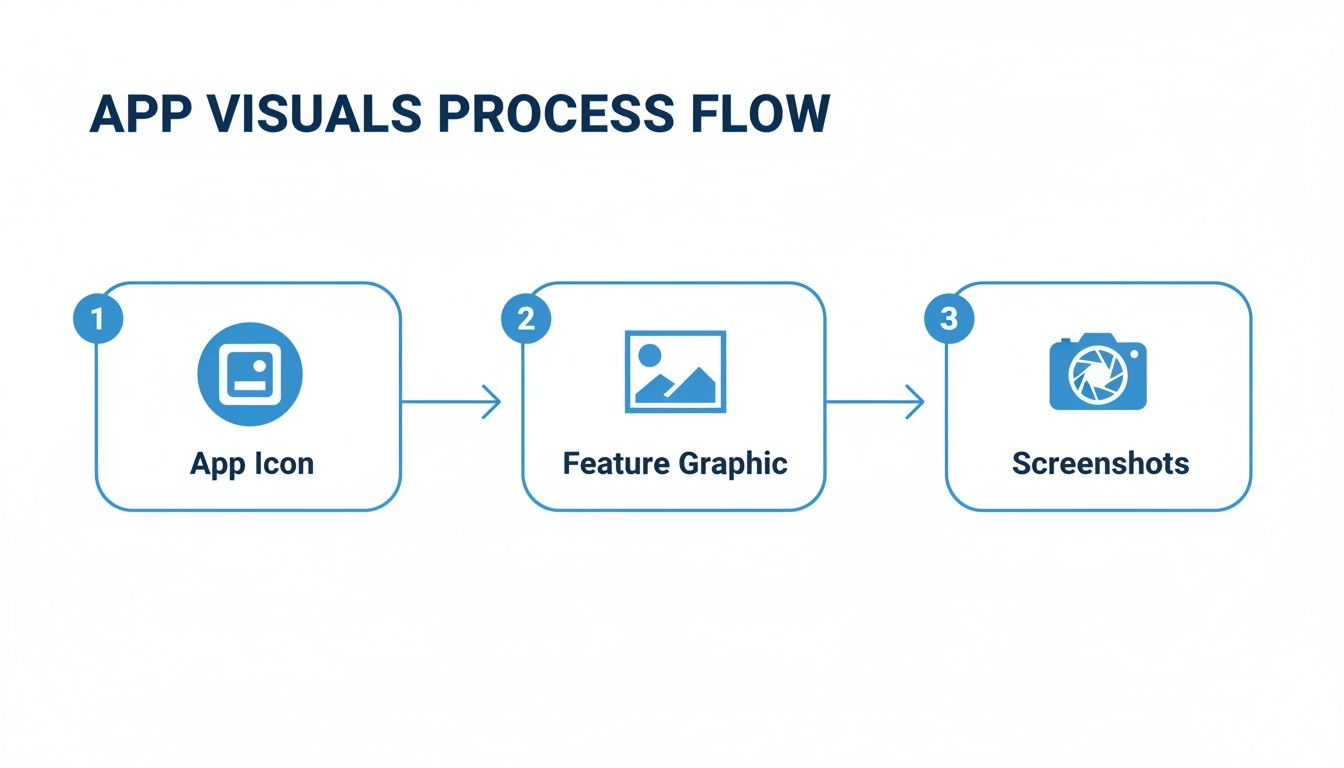 APP VISUALS PROCESS FLOW

1
App Icon

2
Feature Graphic

3
Screenshots